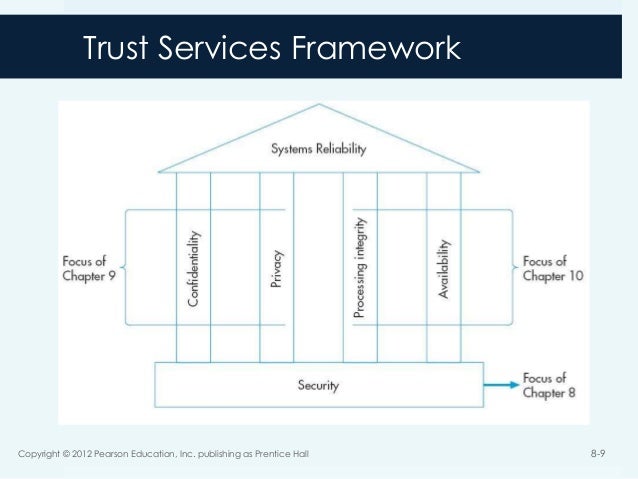 Trust Services Framework

Systems Reliability

Focus of Chapter 9

Confidentiality

Privacy

Processing integrity

Availability

Focus of Chapter 10

Security

Focus of Chapter 8

Copyright © 2012 Pearson Education, Inc. publishing as Prentice Hall

8-9